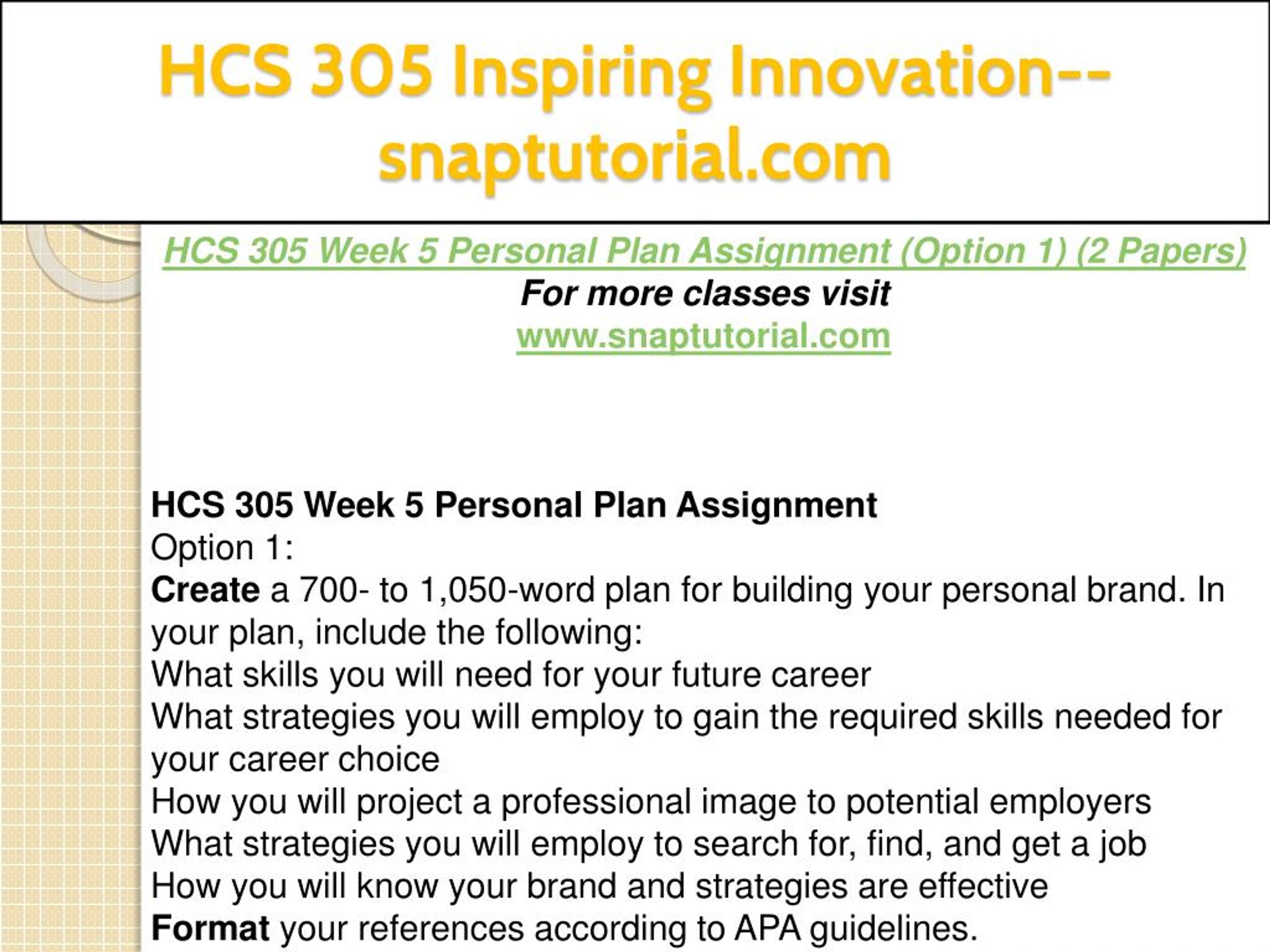 HCS 305 Inspiring Innovation--snaptutorial.com

HCS 305 Week 5 Personal Plan Assignment (Option 1) (2 Papers)
For more classes visit
www.snaptutorial.com

HCS 305 Week 5 Personal Plan Assignment
Option 1:
Create a 700- to 1,050-word plan for building your personal brand. In your plan, include the following:
What skills you will need for your future career
What strategies you will employ to gain the required skills needed for your career choice
How you will project a professional image to potential employers
What strategies you will employ to search for, find, and get a job
How you will know your brand and strategies are effective
Format your references according to APA guidelines.